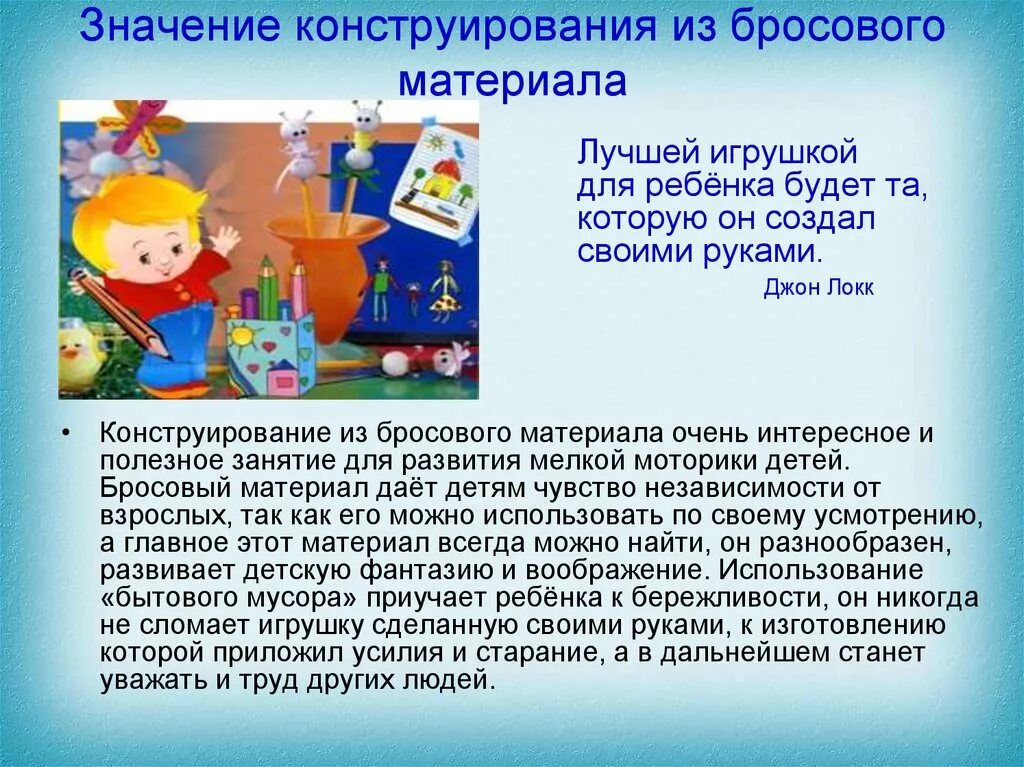 Значение конструирования из бросового материала

Лучшей игрушкой для ребёнка будет та, которую он создал своими руками.

Джон Локк

• Конструирование из бросового материала очень интересное и полезное занятие для развития мелкой моторики детей. Бросовый материал даёт детям чувство независимости от взрослых, так как его можно использовать по своему усмотрению, а главное этот материал всегда можно найти, он разнообразен, развивает детскую фантазию и воображение. Использование «бытового мусора» приучает ребёнка к бережливости, он никогда не сломает игрушку сделанную своими руками, к изготовлению которой приложил усилия и старание, а в дальнейшем станет уважать и труд других людей.